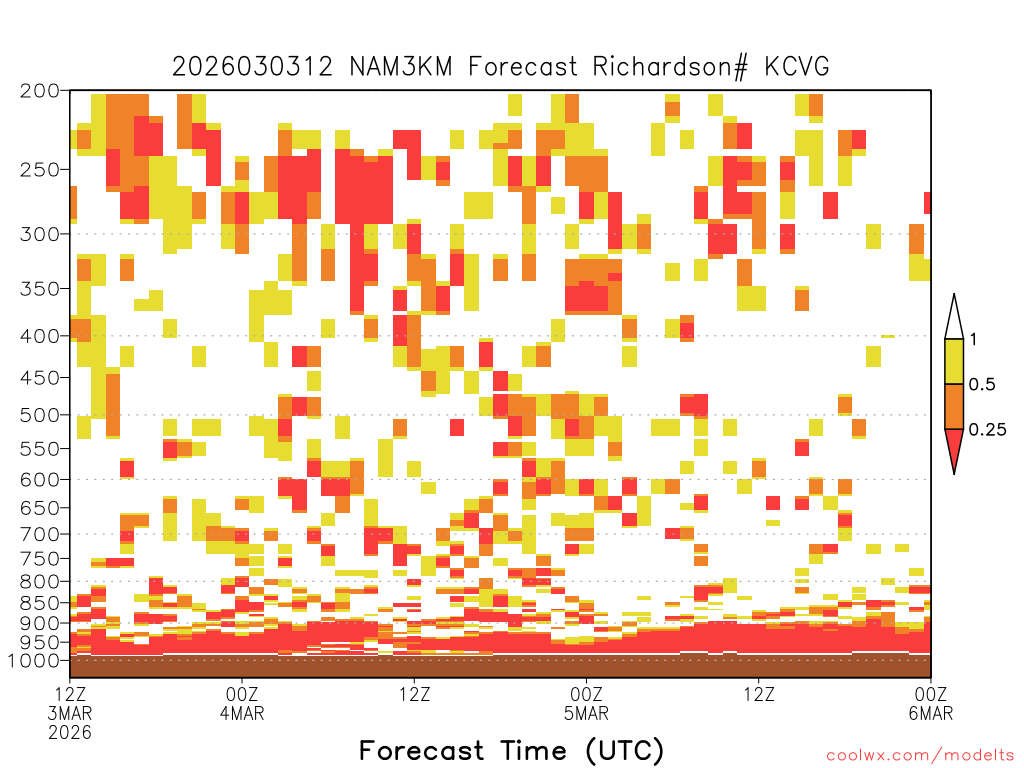 2026030312 NAM3KM Forecast Richardson# KCVG

200
250
300
350
400
450
500
550
600
650
700
750
800
850
900
950
1000

1
0.5
0.25

12Z
3MAR
2026

00Z
4MAR

12Z

00Z
5MAR

12Z

00Z
6MAR

Forecast Time (UTC)

coolwx.com/modelts